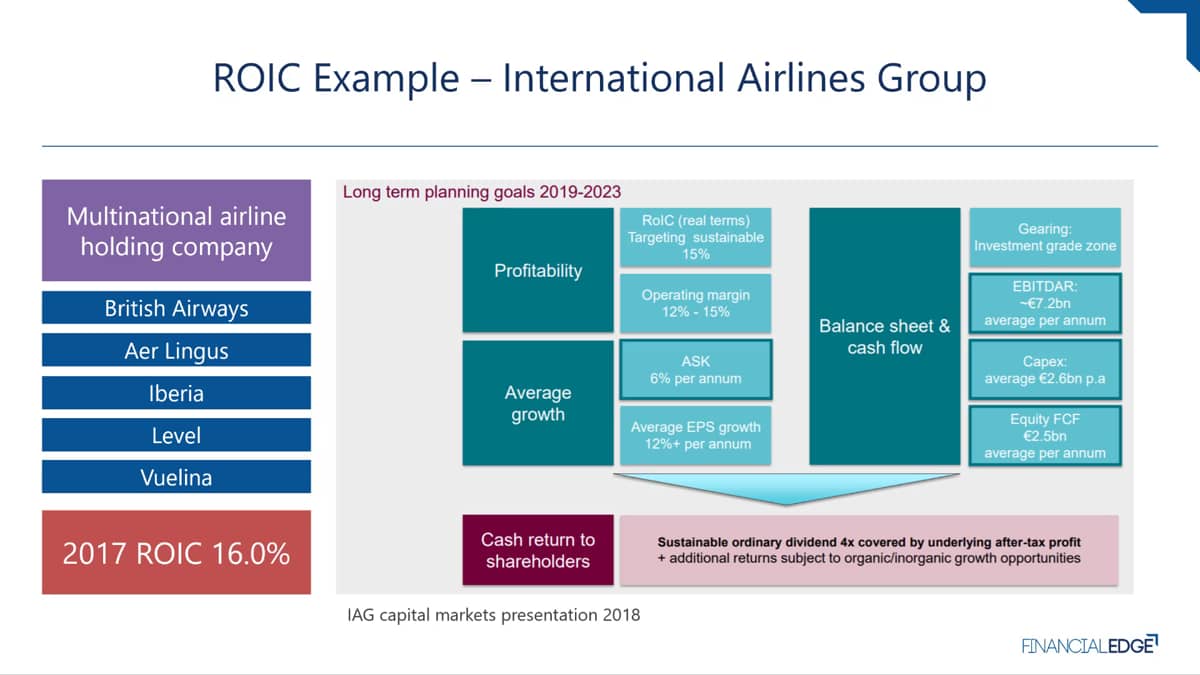 ROIC Example – International Airlines Group

Multinational airline holding company

British Airways

Aer Lingus

Iberia

Level

Vuelina

2017 ROIC 16.0%

Long term planning goals 2019-2023

Profitability

RoIC (real terms) Targeting sustainable 15%

Operating margin 12% - 15%

Average growth

ASK 6% per annum

Average EPS growth 12%+ per annum

Balance sheet & cash flow

Gearing: Investment grade zone

EBITDAR: ~€7.2bn average per annum

Capex: average €2.6bn p.a

Equity FCF €2.5bn average per annum

Cash return to shareholders

Sustainable ordinary dividend 4x covered by underlying after-tax profit + additional returns subject to organic/inorganic growth opportunities

IAG capital markets presentation 2018

FINANCIALEDGE